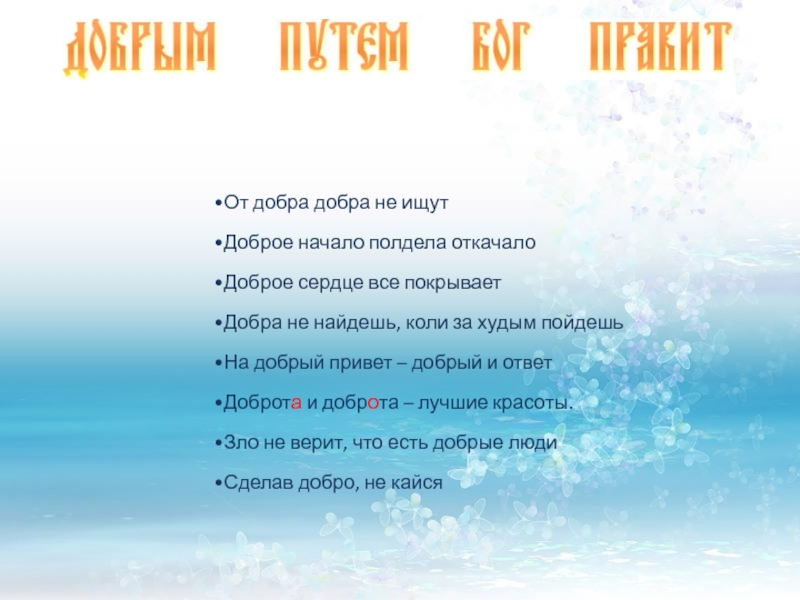 ДОБРЫМ ПУТЕМ БОГ ПРАВИТ

•От добра добра не ищут

•Доброе начало полдела откачало

•Доброе сердце все покрывает

•Добра не найдешь, коли за худым пойдешь

•На добрый привет – добрый и ответ

•Доброта и доброта – лучшие красоты.

•Зло не верит, что есть добрые люди

•Сделав добро, не кайся